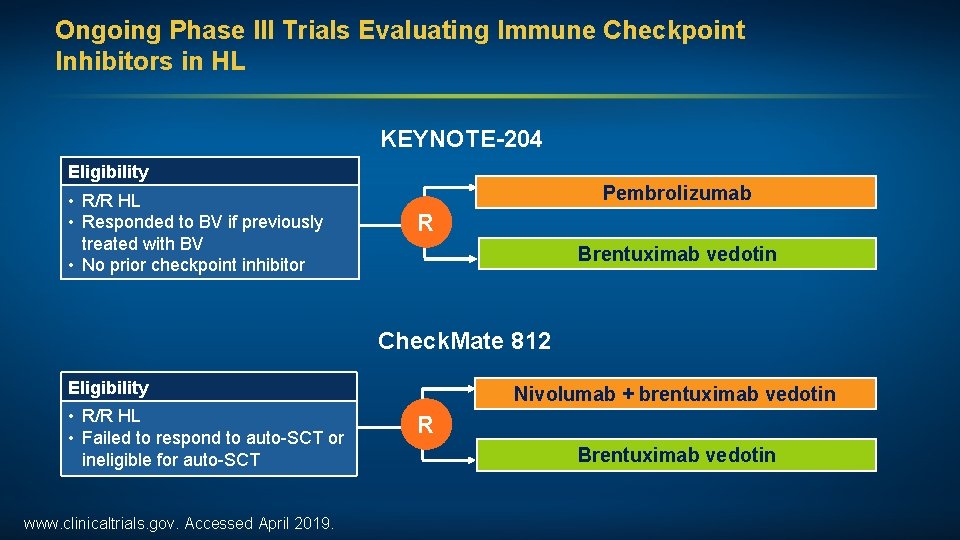 Ongoing Phase III Trials Evaluating Immune Checkpoint Inhibitors in HL

KEYNOTE-204

Eligibility

• R/R HL
• Responded to BV if previously treated with BV
• No prior checkpoint inhibitor

R

Pembrolizumab

Brentuximab vedotin

CheckMate 812

Eligibility

• R/R HL
• Failed to respond to auto-SCT or ineligible for auto-SCT

R

Nivolumab + brentuximab vedotin

Brentuximab vedotin

www.clinicaltrials.gov. Accessed April 2019.